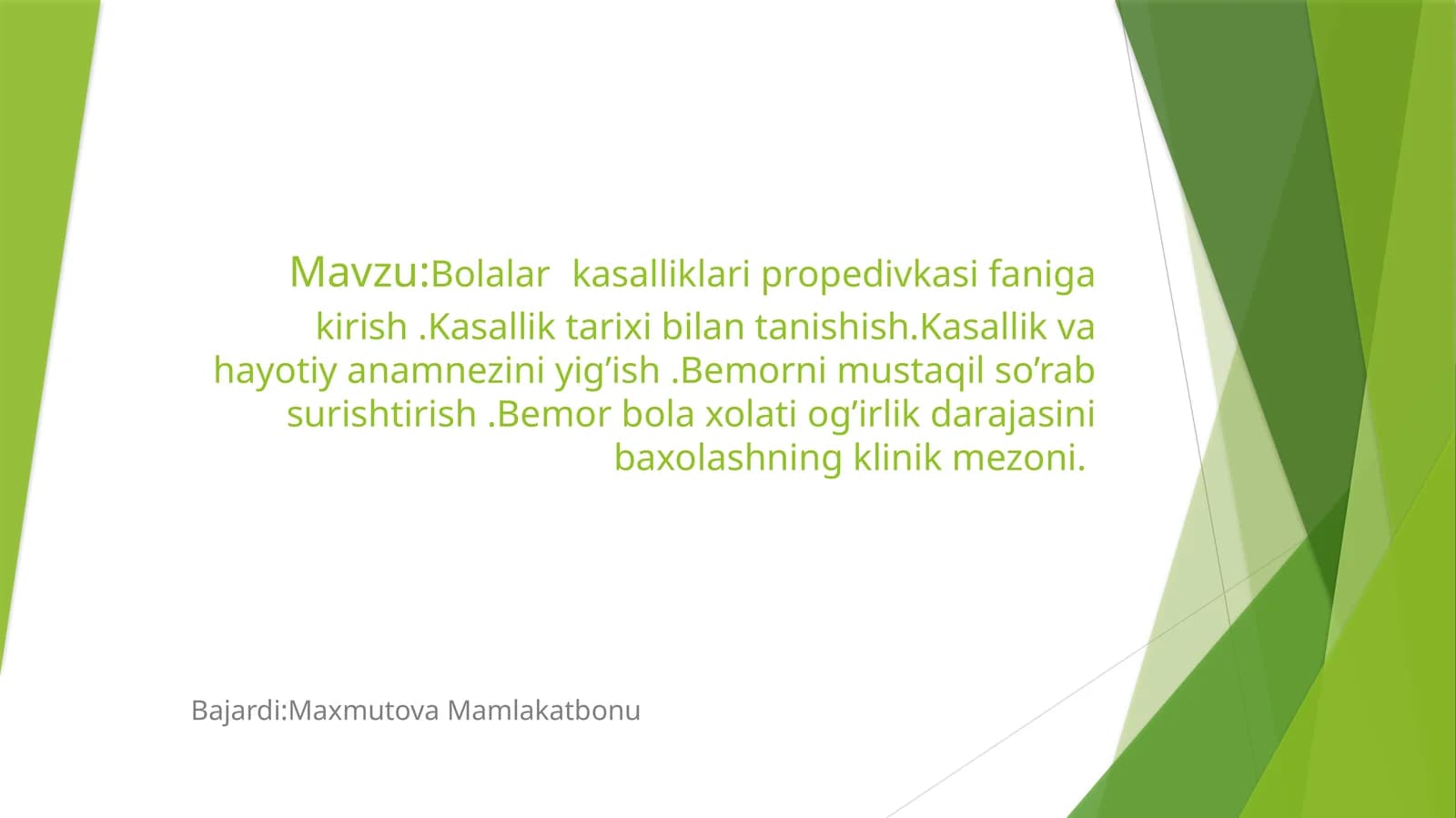 Mavzu:Bolalar kasalliklari propedivkasi faniga kirish .Kasallik tarixi bilan tanishish.Kasallik va hayotiy anamnezini yig’ish .Bemorni mustaqil so’rab surishtirish .Bemor bola xolati og’irlik darajasini baxolashning klinik mezoni.

Bajardi:Maxmutova Mamlakatbonu